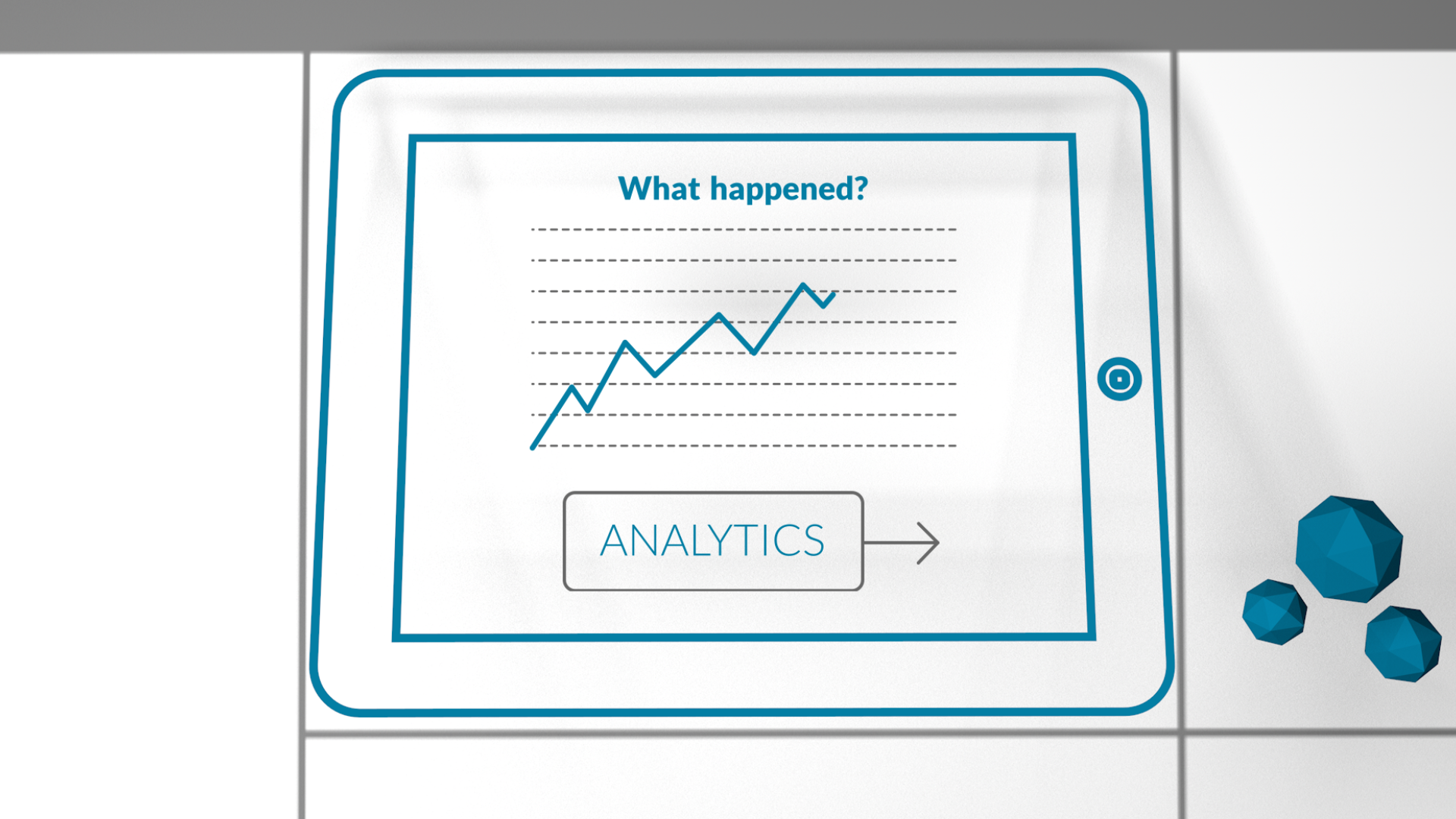 What happened?

ANALYTICS